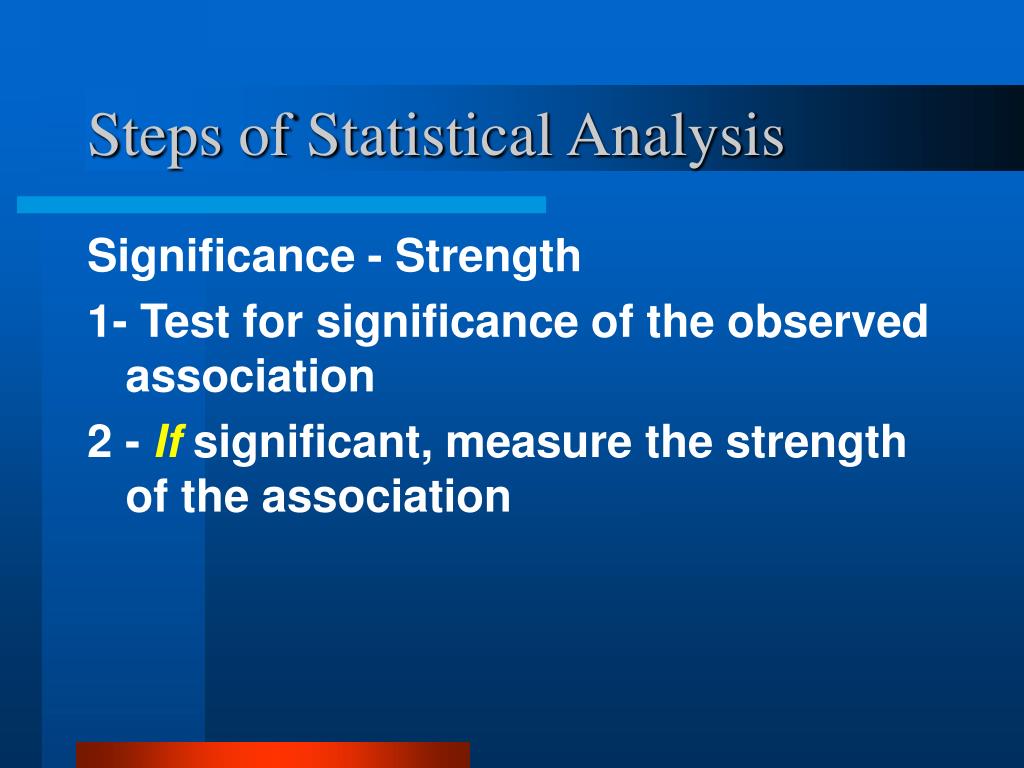 Steps of Statistical Analysis

Significance - Strength

1- Test for significance of the observed association

2 - If significant, measure the strength of the association